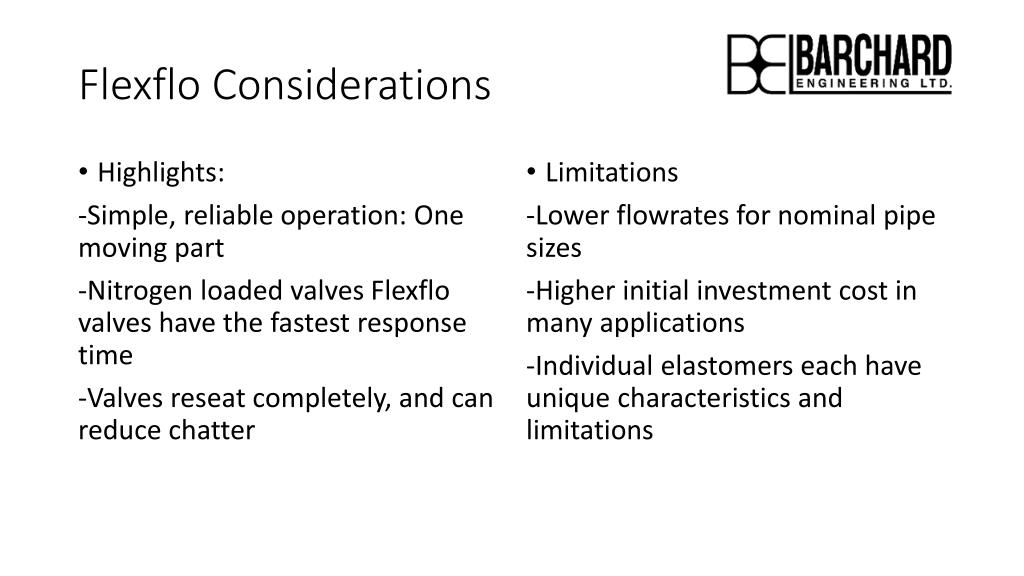 Flexflo Considerations

BE BARCHARD ENGINEERING LTD.

• Highlights:

-Simple, reliable operation: One moving part

-Nitrogen loaded valves Flexflo valves have the fastest response time

-Valves reseat completely, and can reduce chatter

• Limitations

-Lower flowrates for nominal pipe sizes

-Higher initial investment cost in many applications

-Individual elastomers each have unique characteristics and limitations